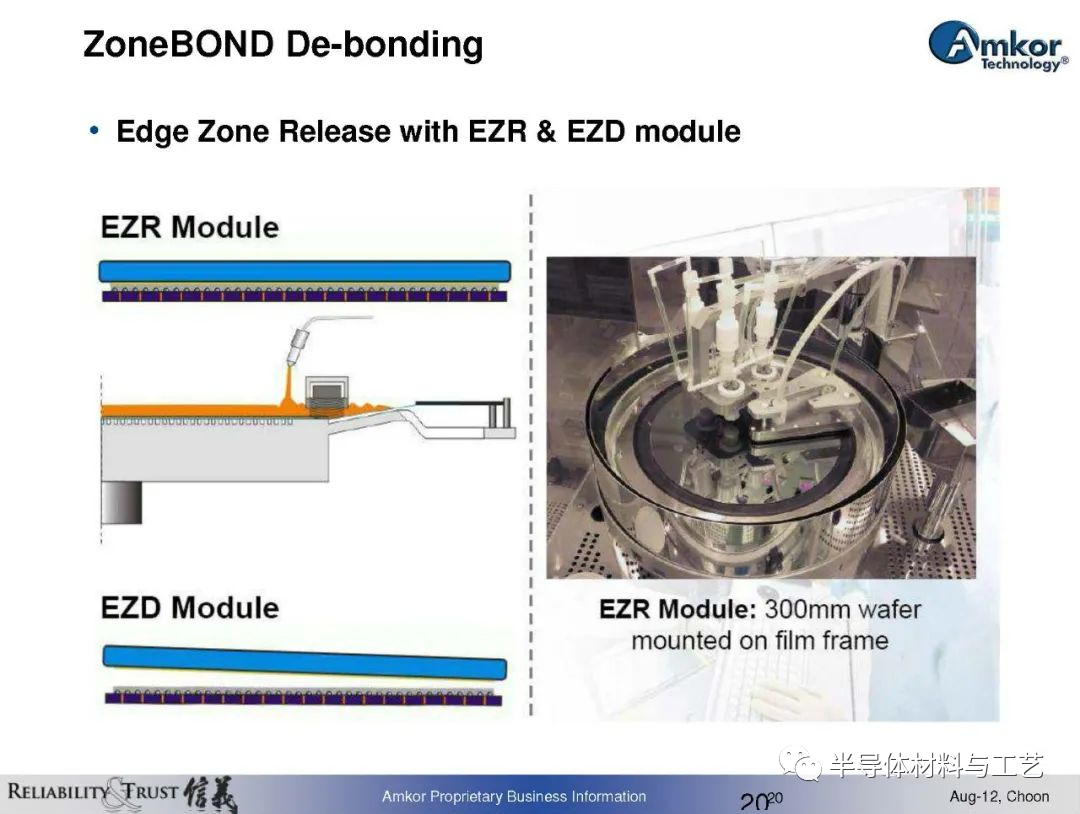 ZoneBOND De-bonding

Amkor Technology®

• Edge Zone Release with EZR & EZD module

EZR Module

EZD Module

EZR Module: 300mm wafer mounted on film frame

半导体材料与工艺

RELIABILITY & TRUST 信義

Amkor Proprietary Business Information

20 20

Aug-12, Choon